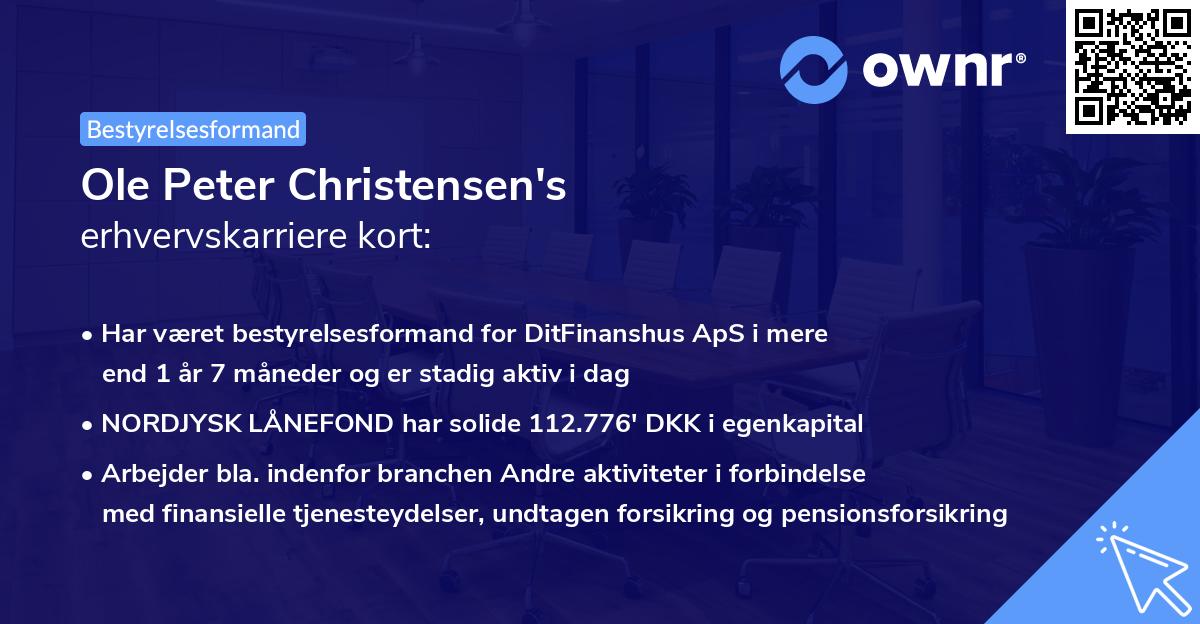 ownr®

Bestyrelsesformand

Ole Peter Christensen's
erhvervskarriere kort:

• Har været bestyrelsesformand for DitFinanshus ApS i mere end 1 år 7 måneder og er stadig aktiv i dag

• NORDJYSK LÅNEFOND har solide 112.776' DKK i egenkapital

• Arbejder bla. indenfor branchen Andre aktiviteter i forbindelse med finansielle tjenesteydelser, undtagen forsikring og pensionsforsikring